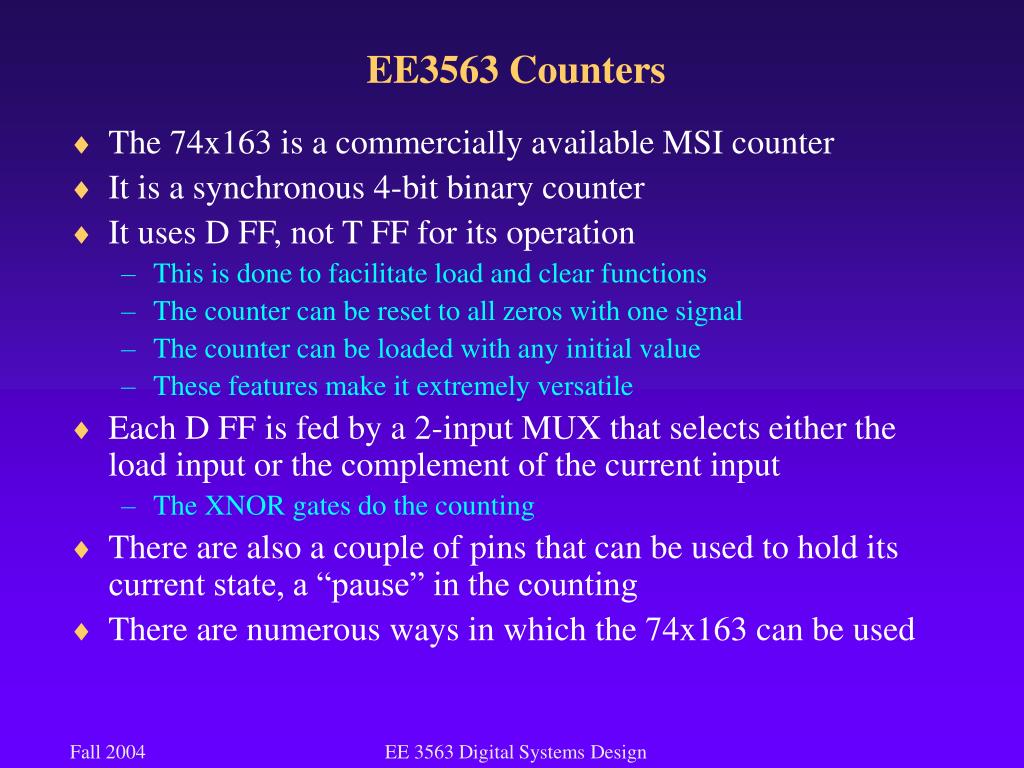 EE3563 Counters

♦ The 74x163 is a commercially available MSI counter
♦ It is a synchronous 4-bit binary counter
♦ It uses D FF, not T FF for its operation
– This is done to facilitate load and clear functions
– The counter can be reset to all zeros with one signal
– The counter can be loaded with any initial value
– These features make it extremely versatile
♦ Each D FF is fed by a 2-input MUX that selects either the load input or the complement of the current input
– The XNOR gates do the counting
♦ There are also a couple of pins that can be used to hold its current state, a “pause” in the counting
♦ There are numerous ways in which the 74x163 can be used

Fall 2004

EE 3563 Digital Systems Design